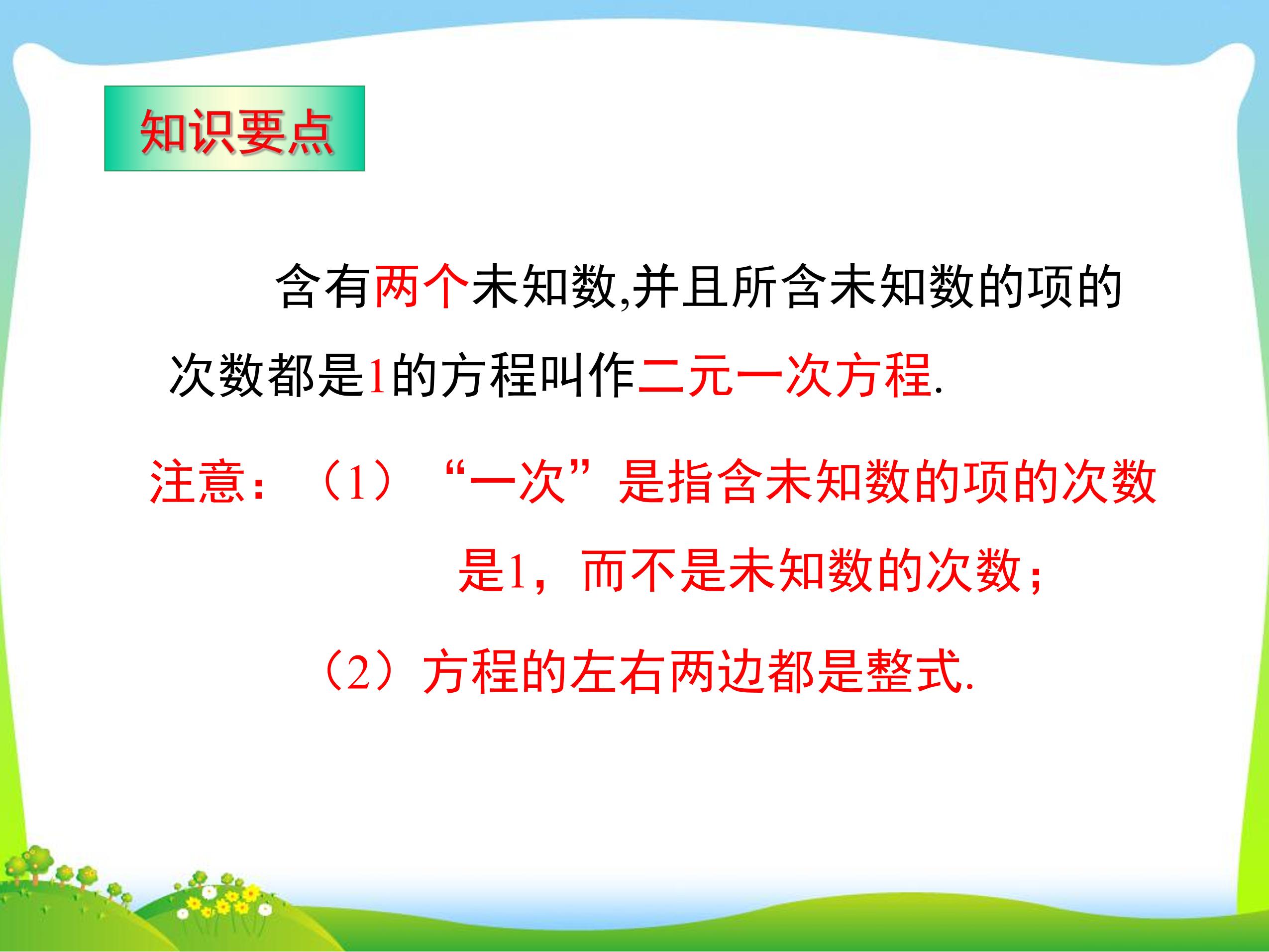 知识要点

含有两个未知数,并且所含未知数的项的次数都是1的方程叫作二元一次方程.

注意：（1）“一次”是指含未知数的项的次数是1，而不是未知数的次数；

（2）方程的左右两边都是整式.